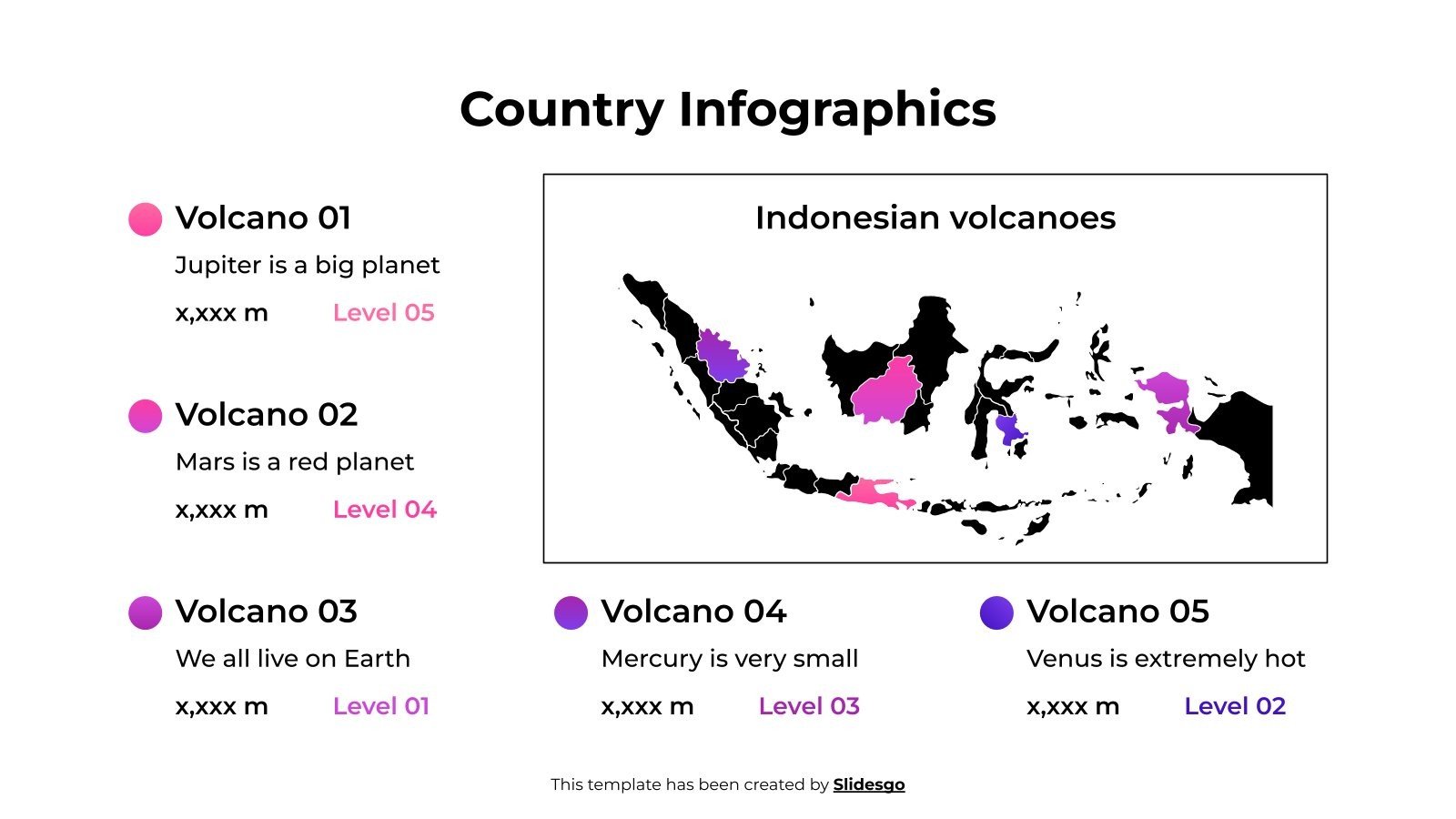 Country Infographics

Volcano 01
Jupiter is a big planet
x,xxx m Level 05

Volcano 02
Mars is a red planet
x,xxx m Level 04

Indonesian volcanoes

Volcano 03
We all live on Earth
x,xxx m Level 01

Volcano 04
Mercury is very small
x,xxx m Level 03

Volcano 05
Venus is extremely hot
x,xxx m Level 02

This template has been created by Slidesgo